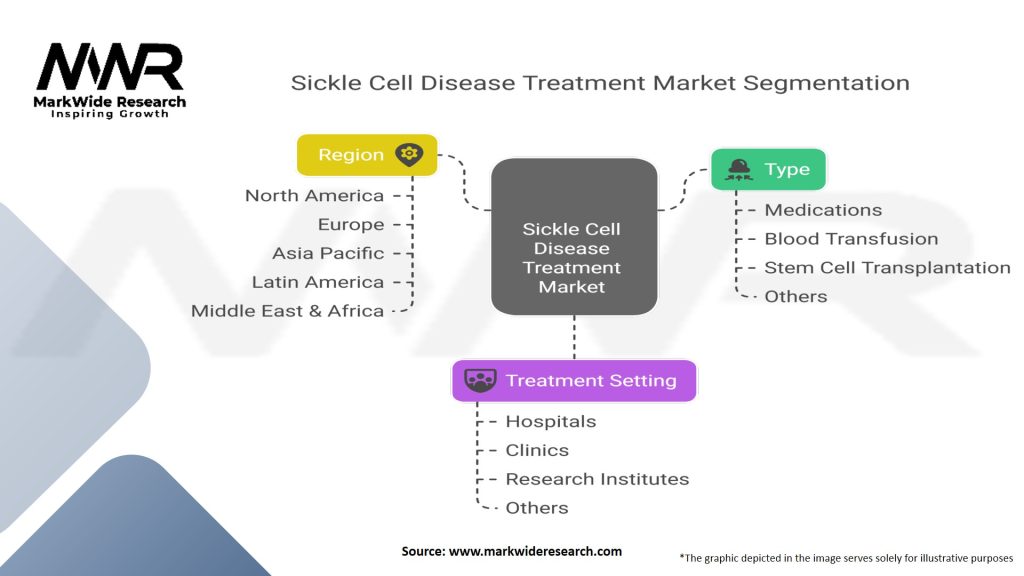 MWR
MarkWide Research
Inspiring Growth

Sickle Cell Disease Treatment Market Segmentation

Region
North America
Europe
Asia Pacific
Latin America
Middle East & Africa

Sickle Cell Disease Treatment Market

Type
Medications
Blood Transfusion
Stem Cell Transplantation
Others

Treatment Setting
Hospitals
Clinics
Research Institutes
Others

Source: www.markwideresearch.com

*The graphic depicted in the image serves solely for illustrative purposes